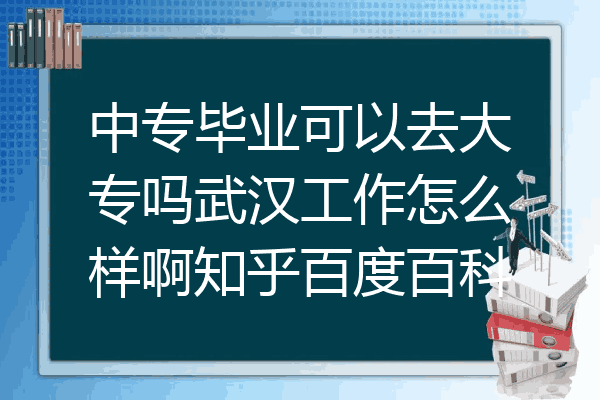 中专毕业可以去大专吗武汉工作怎么样啊知乎百度百科